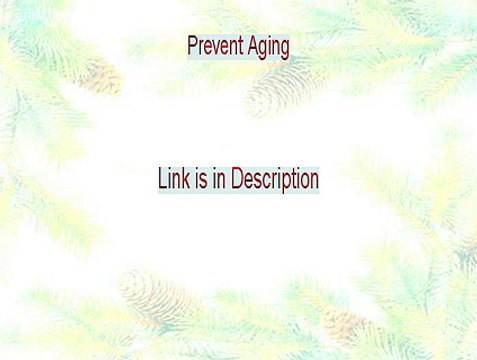 Prevent Aging

Link is in Description